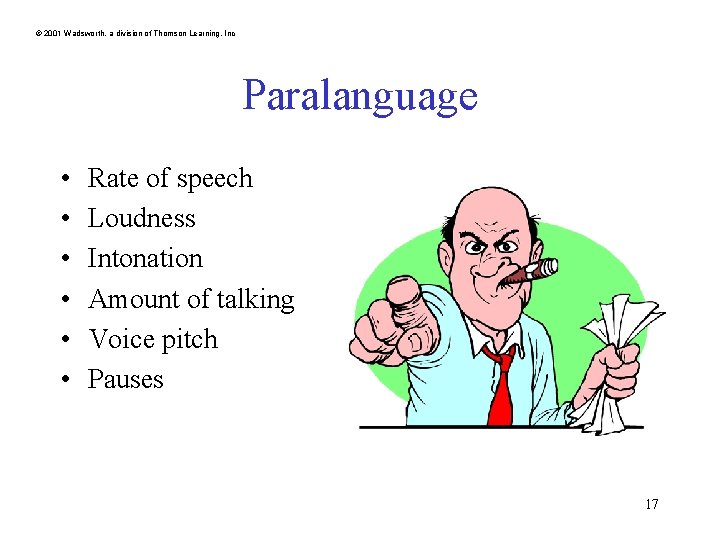 © 2001 Wadsworth, a division of Thomson Learning, Inc

Paralanguage

• Rate of speech
• Loudness
• Intonation
• Amount of talking
• Voice pitch
• Pauses

17